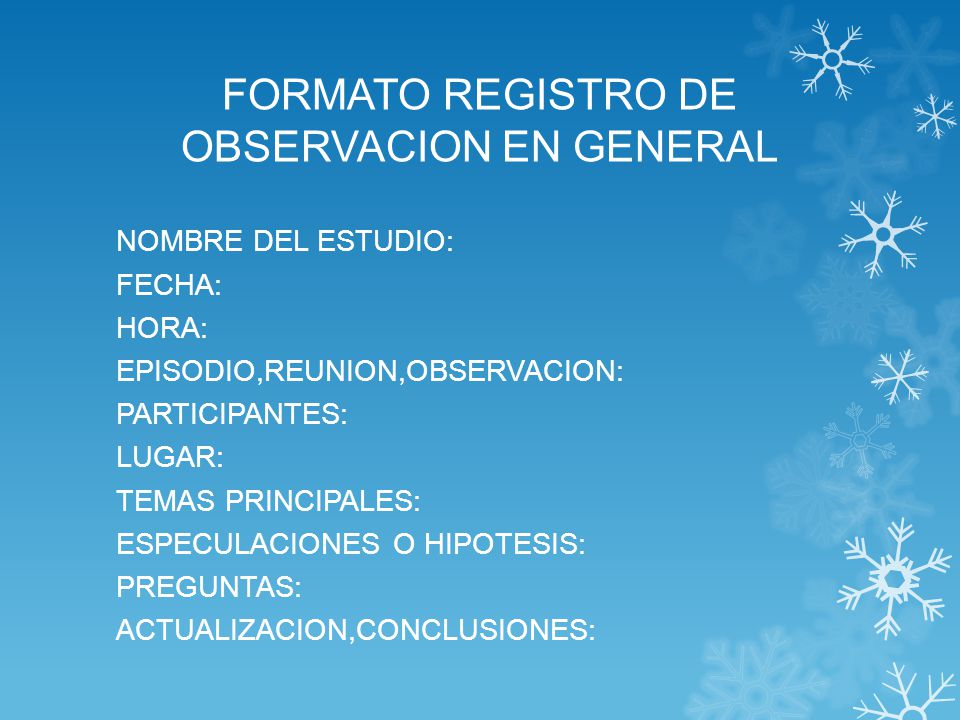 FORMATO REGISTRO DE OBSERVACION EN GENERAL

NOMBRE DEL ESTUDIO:
FECHA:
HORA:
EPISODIO,REUNION,OBSERVACION:
PARTICIPANTES:
LUGAR:
TEMAS PRINCIPALES:
ESPECULACIONES O HIPOTESIS:
PREGUNTAS:
ACTUALIZACION,CONCLUSIONES: